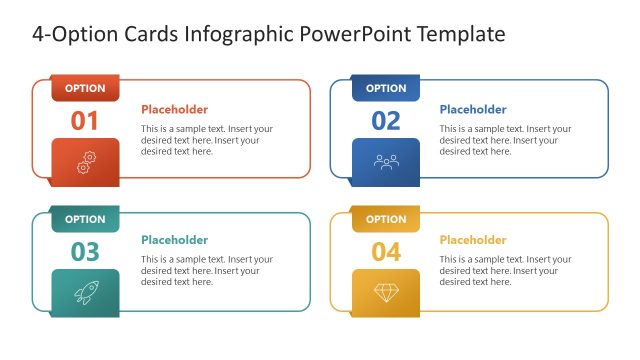 4-Option Cards Infographic PowerPoint Template

OPTION
01
Placeholder
This is a sample text. Insert your desired text here. Insert your desired text here.

OPTION
02
Placeholder
This is a sample text. Insert your desired text here. Insert your desired text here.

OPTION
03
Placeholder
This is a sample text. Insert your desired text here. Insert your desired text here.

OPTION
04
Placeholder
This is a sample text. Insert your desired text here. Insert your desired text here.